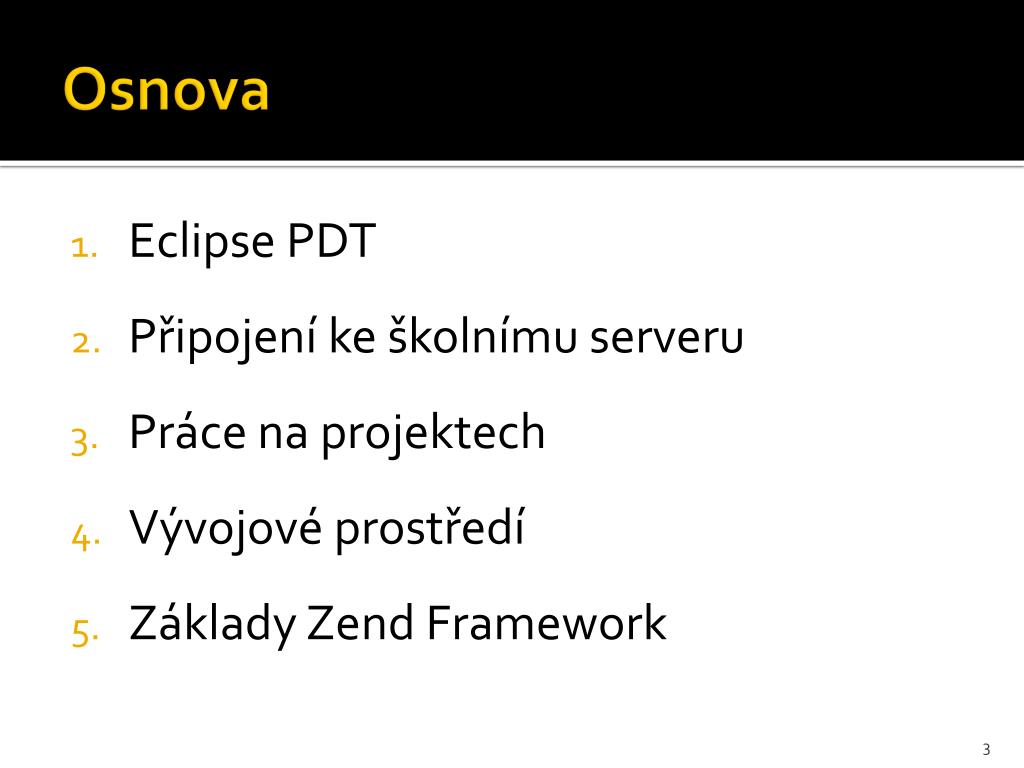 Osnova

1. Eclipse PDT
2. Připojení ke školnímu serveru
3. Práce na projektech
4. Vývojové prostředí
5. Základy Zend Framework

3